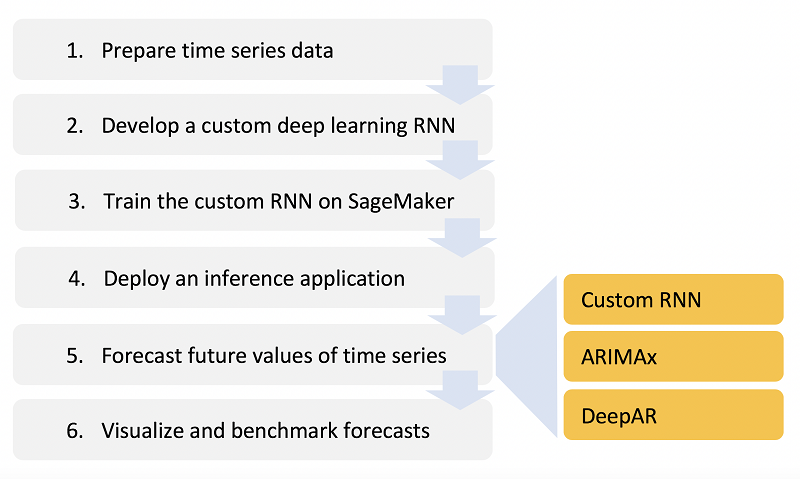 1. Prepare time series data

2. Develop a custom deep learning RNN

3. Train the custom RNN on SageMaker

4. Deploy an inference application

5. Forecast future values of time series

6. Visualize and benchmark forecasts

Custom RNN

ARIMAx

DeepAR